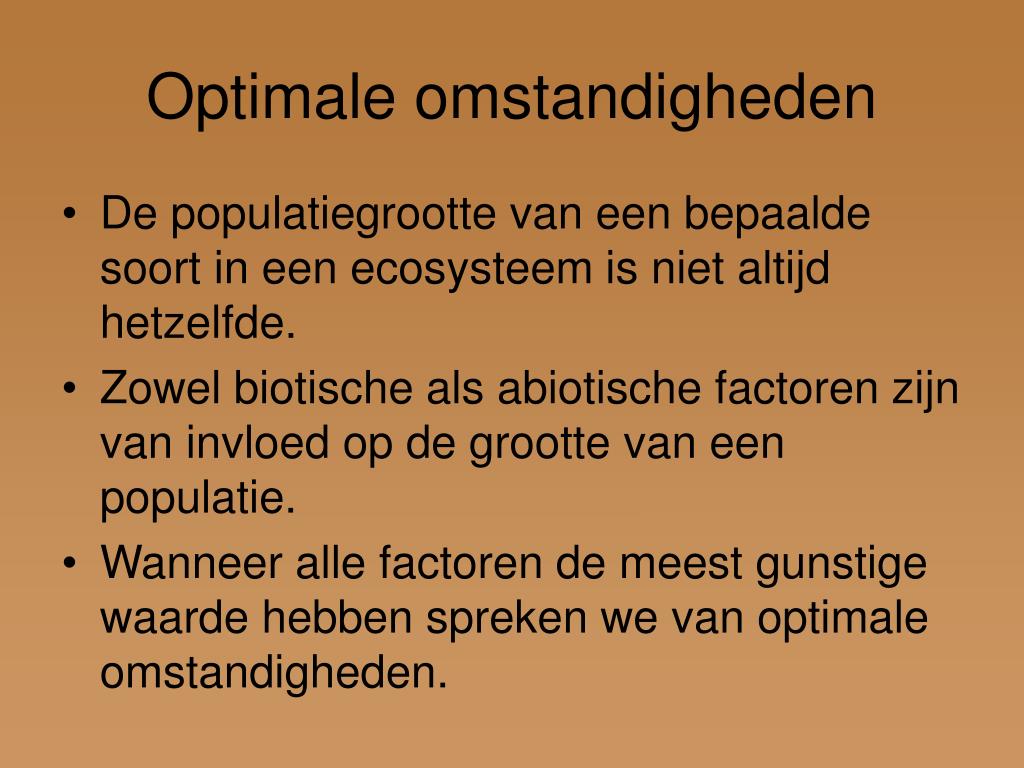 Optimale omstandigheden

• De populatiegrootte van een bepaalde soort in een ecosysteem is niet altijd hetzelfde.
• Zowel biotische als abiotische factoren zijn van invloed op de grootte van een populatie.
• Wanneer alle factoren de meest gunstige waarde hebben spreken we van optimale omstandigheden.